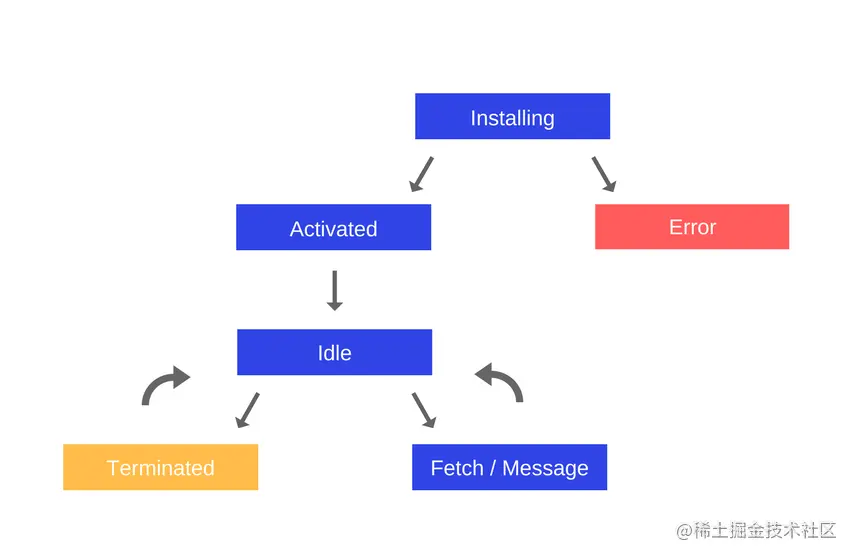 Installing

Activated

Error

Idle

Terminated

Fetch / Message

@稀土掘金技术社区